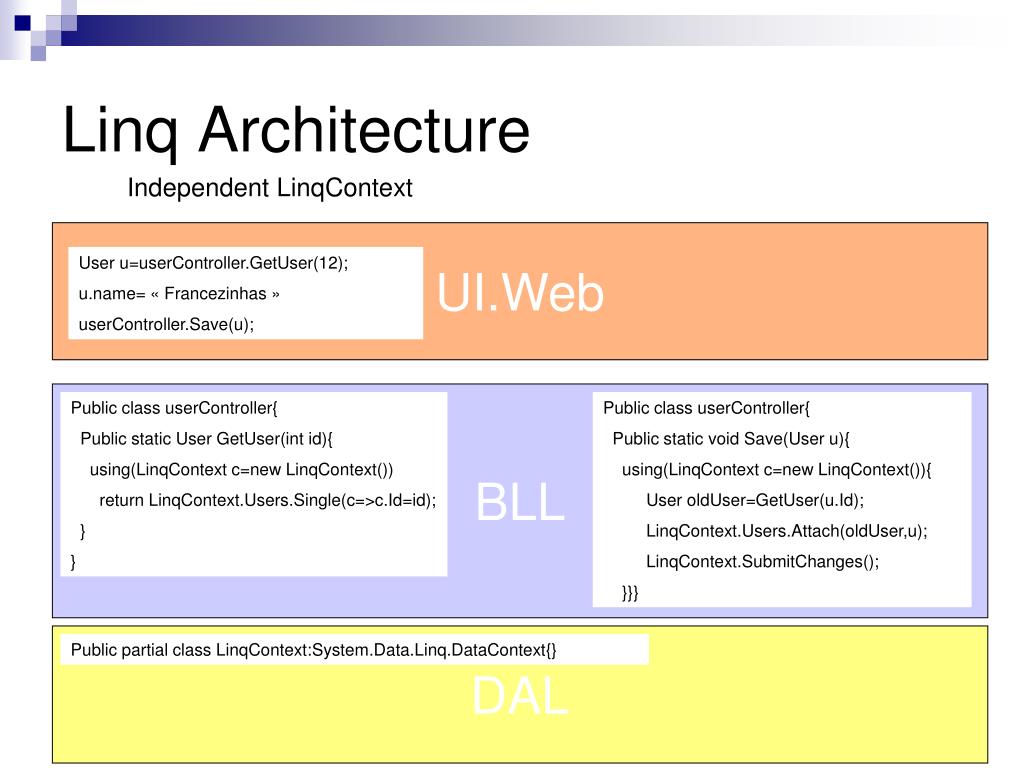 Linq Architecture

Independent LinqContext

User u=userController.GetUser(12);
u.name= « Francezinhas »
userController.Save(u);

UI.Web

Public class userController{
Public static User GetUser(int id){
using(LinqContext c=new LinqContext())
return LinqContext.Users.Single(c=>c.Id=id);
}
}

BLL

Public class userController{
Public static void Save(User u){
using(LinqContext c=new LinqContext()){
User oldUser=GetUser(u.Id);
LinqContext.Users.Attach(oldUser,u);
LinqContext.SubmitChanges();
}}}

Public partial class LinqContext:System.Data.Linq.DataContext{}

DAL